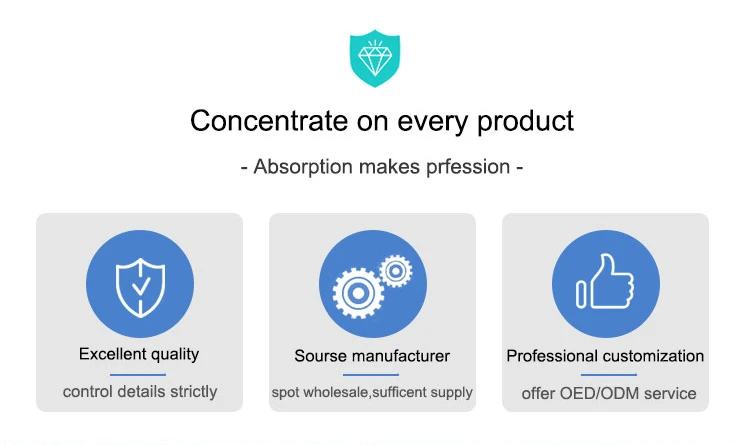 Concentrate on every product

- Absorption makes prfession -

Excellent quality

control details strictly

Sourse manufacturer

spot wholesale,sufficent supply

Professional customization

offer OED/ODM service